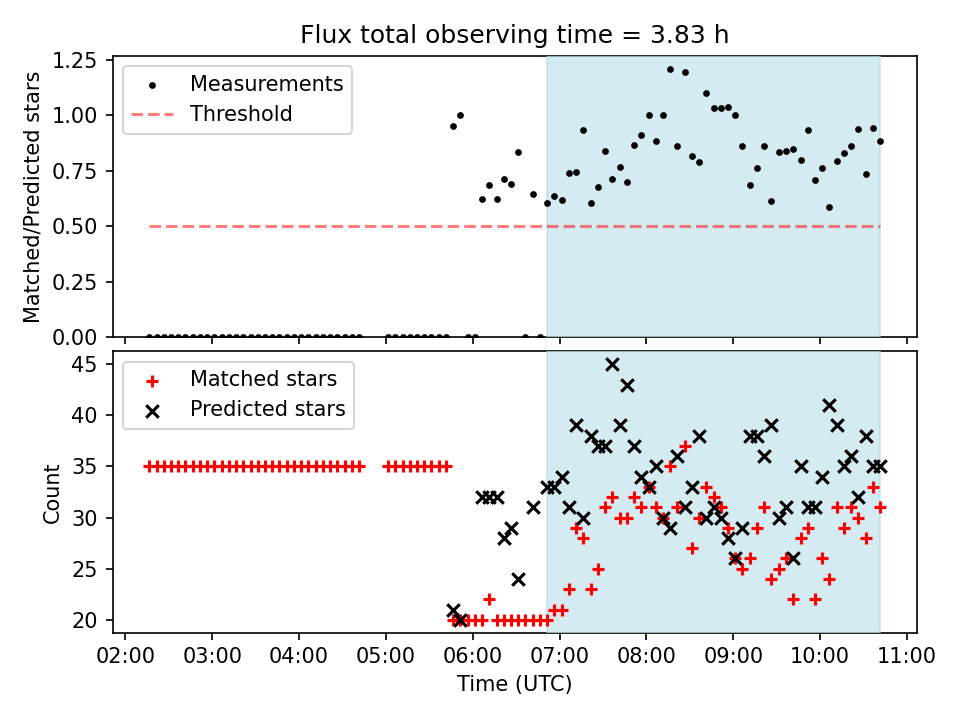 Flux total observing time = 3.83 h

Matched/Predicted stars

1.25
1.00
0.75
0.50
0.25
0.00

Measurements
Threshold

Count

45
40
35
30
25
20

Matched stars
Predicted stars

02:00 03:00 04:00 05:00 06:00 07:00 08:00 09:00 10:00 11:00

Time (UTC)